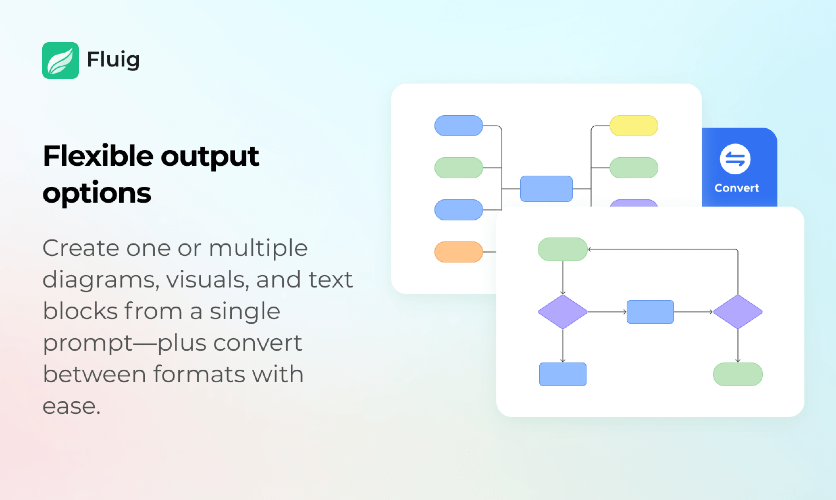 Fluig

Flexible output options

Create one or multiple diagrams, visuals, and text blocks from a single prompt—plus convert between formats with ease.

Convert